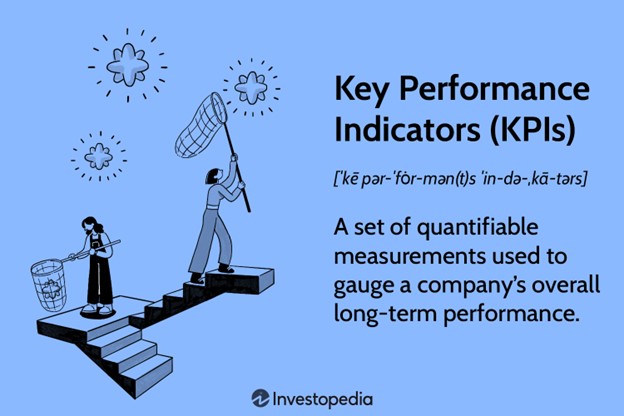 Key Performance Indicators (KPIs)

[ˈkē pər-ˈfȯr-mən(t)s ˈin-də-ˌkā-tərs]

A set of quantifiable measurements used to gauge a company's overall long-term performance.

Investopedia